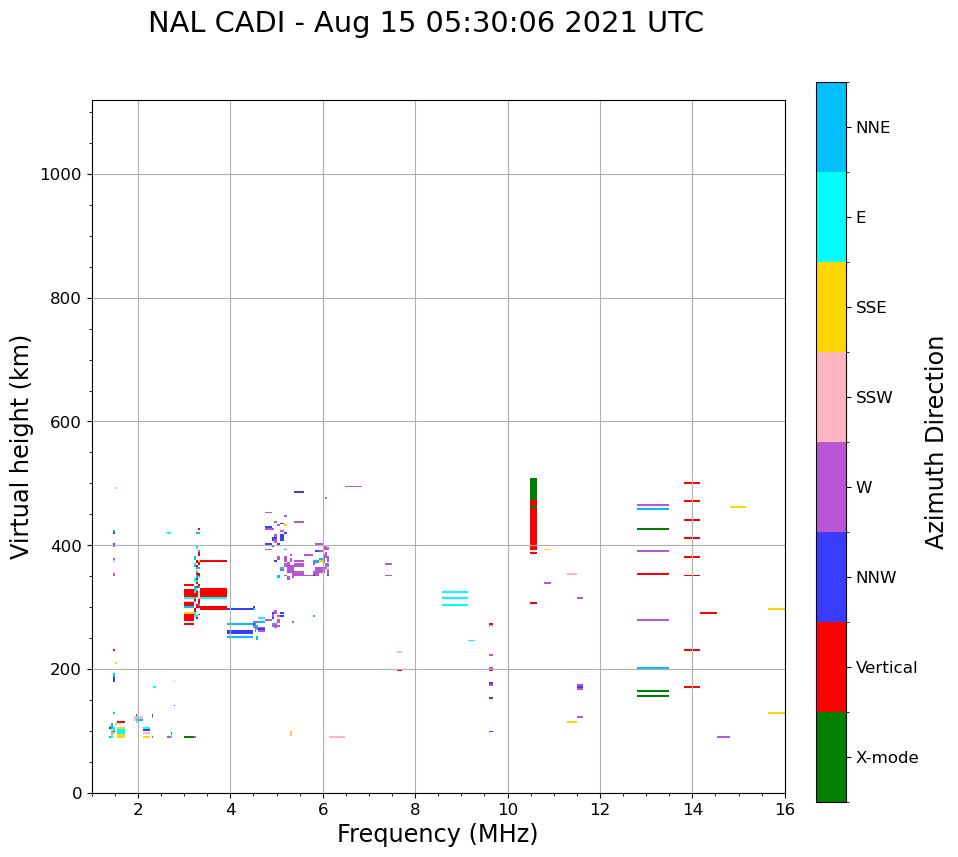 NAL CADI - Aug 15 05:30:06 2021 UTC

Virtual height (km)

1000
800
600
400
200
0

2 4 6 8 10 12 14 16

Frequency (MHz)

NNE
E
SSE
SSW
W
NNW
Vertical
X-mode

Azimuth Direction